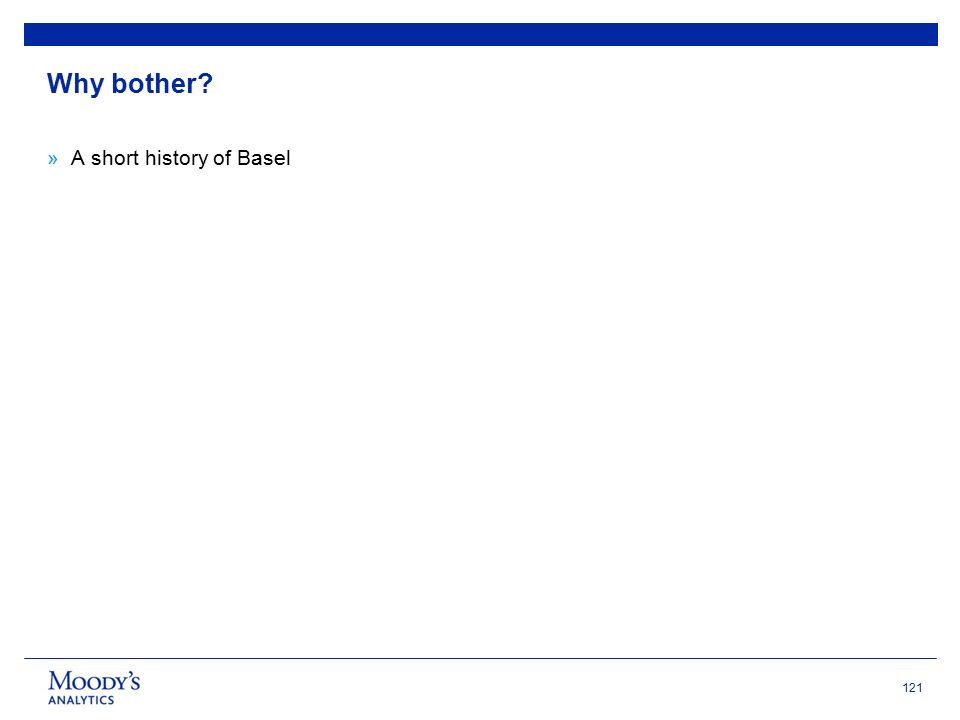 Why bother?

» A short history of Basel

MOODY'S ANALYTICS

121